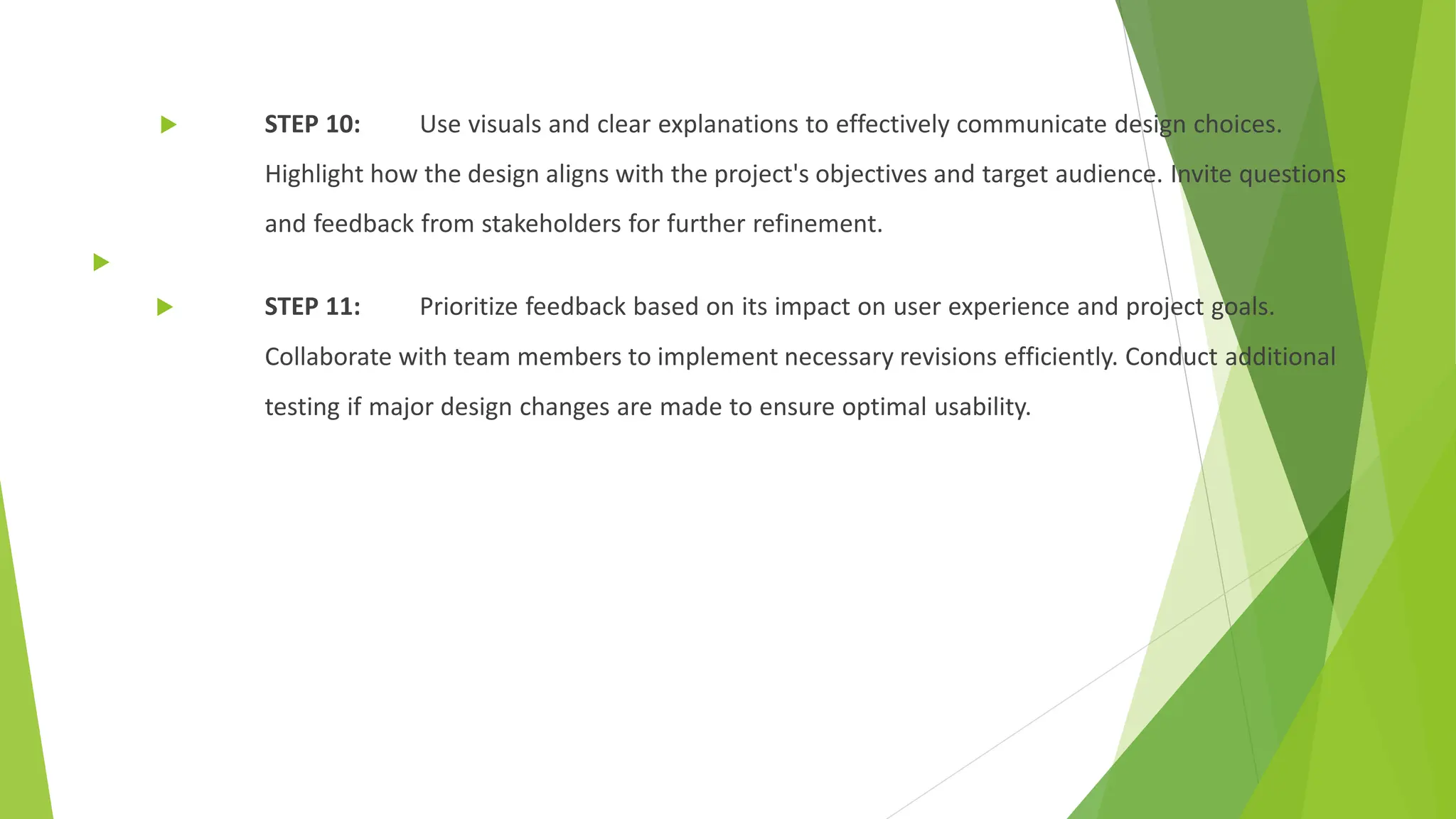 STEP 10: Use visuals and clear explanations to effectively communicate design choices. Highlight how the design aligns with the project's objectives and target audience. Invite questions and feedback from stakeholders for further refinement.

STEP 11: Prioritize feedback based on its impact on user experience and project goals. Collaborate with team members to implement necessary revisions efficiently. Conduct additional testing if major design changes are made to ensure optimal usability.